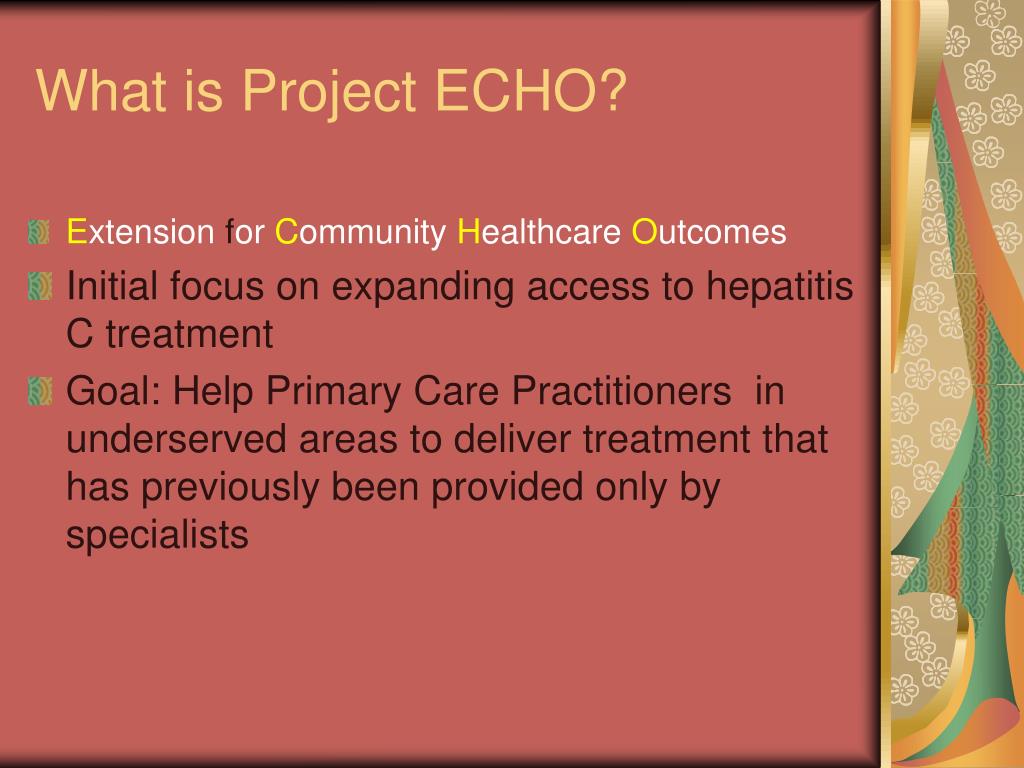 What is Project ECHO?

Extension for Community Healthcare Outcomes

Initial focus on expanding access to hepatitis C treatment

Goal: Help Primary Care Practitioners in underserved areas to deliver treatment that has previously been provided only by specialists